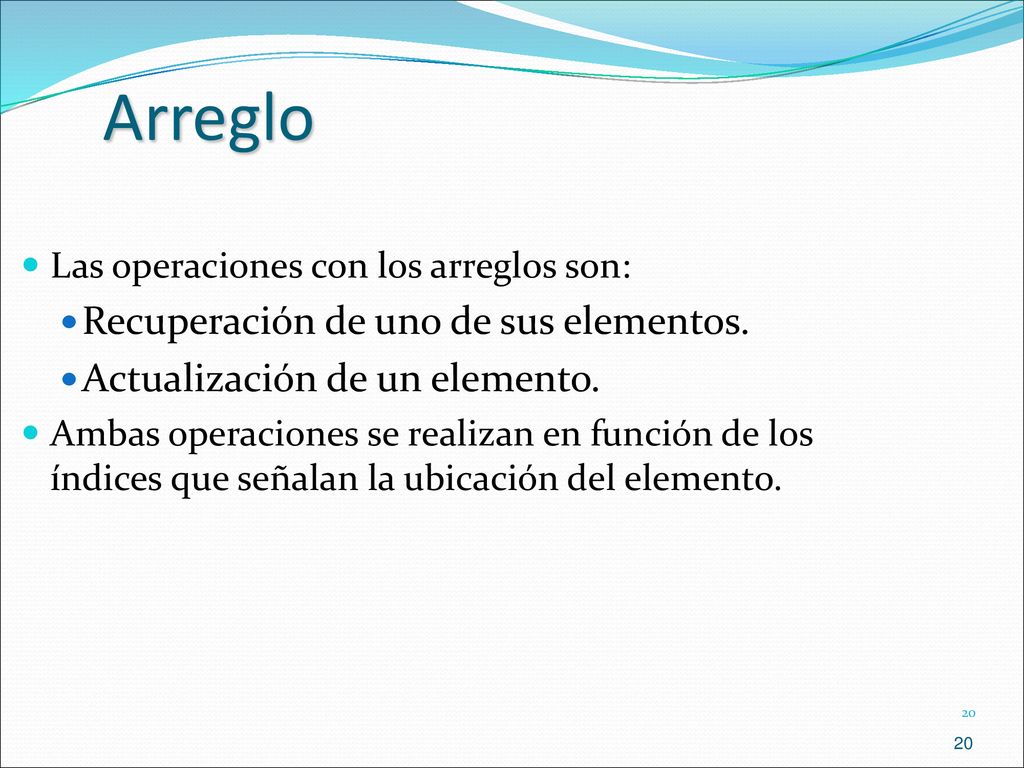 Arreglo

Las operaciones con los arreglos son:

Recuperación de uno de sus elementos.

Actualización de un elemento.

Ambas operaciones se realizan en función de los índices que señalan la ubicación del elemento.

20

20